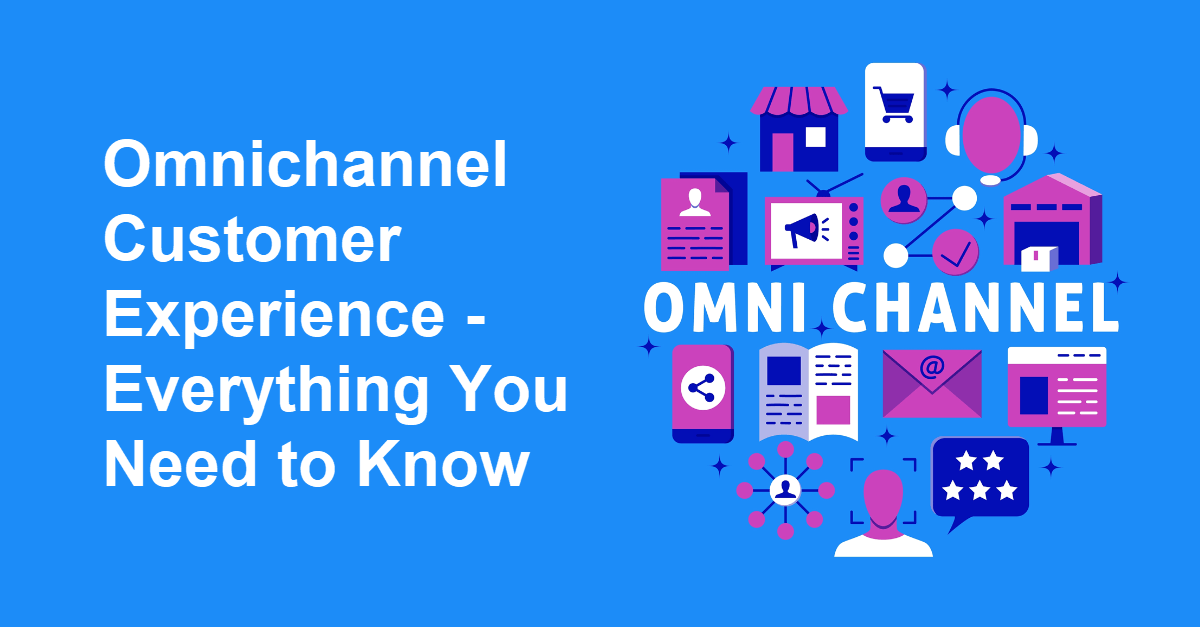 Omnichannel Customer Experience - Everything You Need to Know

OMNI CHANNEL

@